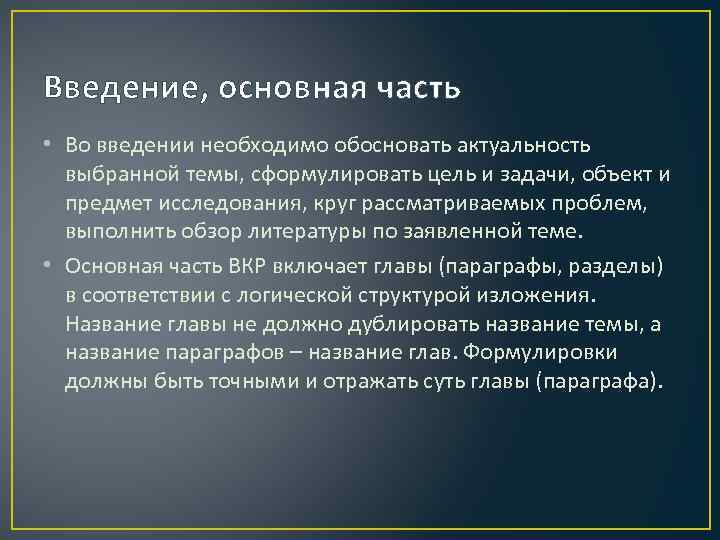 Введение, основная часть

• Во введении необходимо обосновать актуальность выбранной темы, сформулировать цель и задачи, объект и предмет исследования, круг рассматриваемых проблем, выполнить обзор литературы по заявленной теме.

• Основная часть ВКР включает главы (параграфы, разделы) в соответствии с логической структурой изложения. Название главы не должно дублировать название темы, а название параграфов – название глав. Формулировки должны быть точными и отражать суть главы (параграфа).